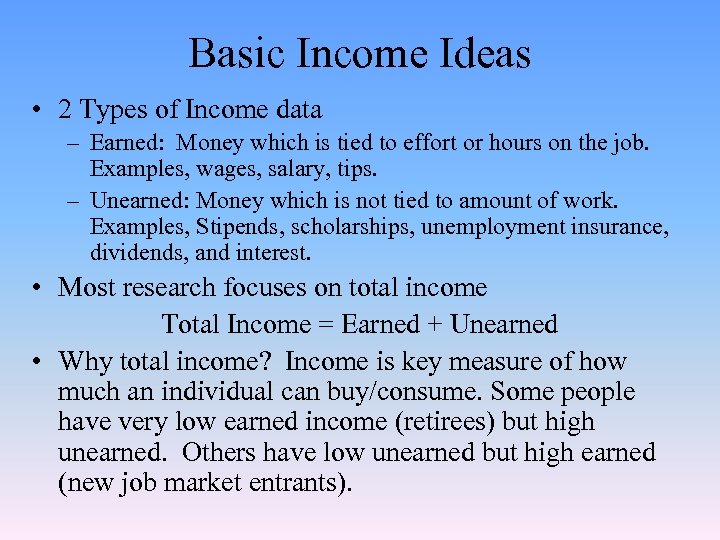 Basic Income Ideas

• 2 Types of Income data

– Earned: Money which is tied to effort or hours on the job. Examples, wages, salary, tips.

– Unearned: Money which is not tied to amount of work. Examples, Stipends, scholarships, unemployment insurance, dividends, and interest.

• Most research focuses on total income

Total Income = Earned + Unearned

• Why total income? Income is key measure of how much an individual can buy/consume. Some people have very low earned income (retirees) but high unearned. Others have low unearned but high earned (new job market entrants).